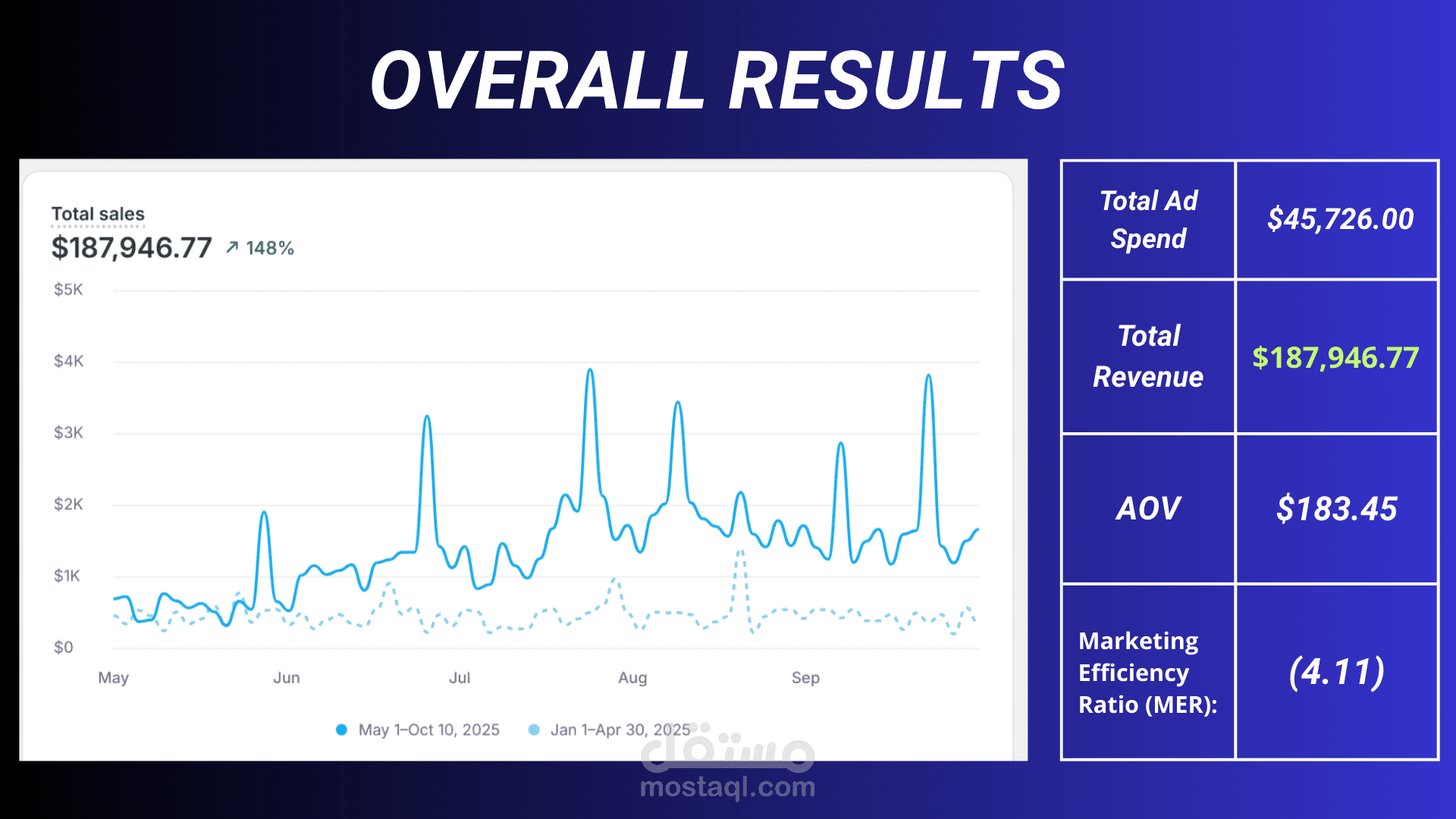 OVERALL RESULTS

Total sales
$187,946.77 ↗ 148%

$5K
$4K
$3K
$2K
$1K
$0

May Jun Jul Aug Sep

May 1–Oct 10, 2025 Jan 1–Apr 30, 2025

| Total Ad Spend | $45,726.00 |
|---|---|
| Total Revenue | $187,946.77 |
| AOV | $183.45 |
| Marketing Efficiency Ratio (MER): | (4.11) |

مستقل
mostaql.com